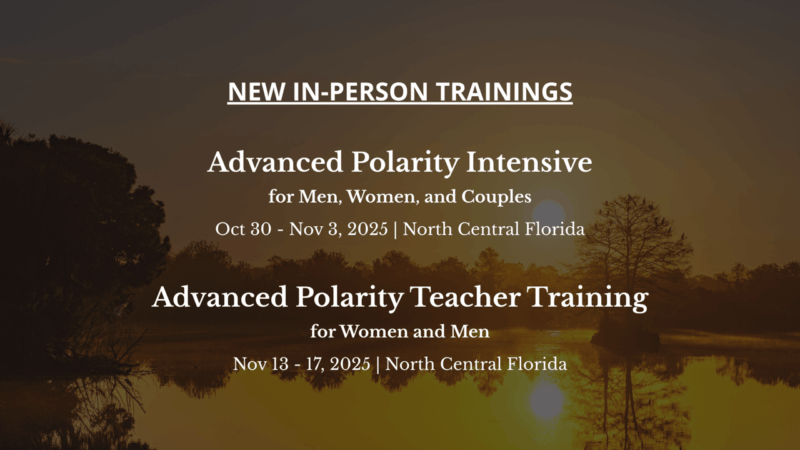 NEW IN-PERSON TRAININGS

Advanced Polarity Intensive

for Men, Women, and Couples

Oct 30 - Nov 3, 2025 | North Central Florida

Advanced Polarity Teacher Training

for Women and Men

Nov 13 - 17, 2025 | North Central Florida